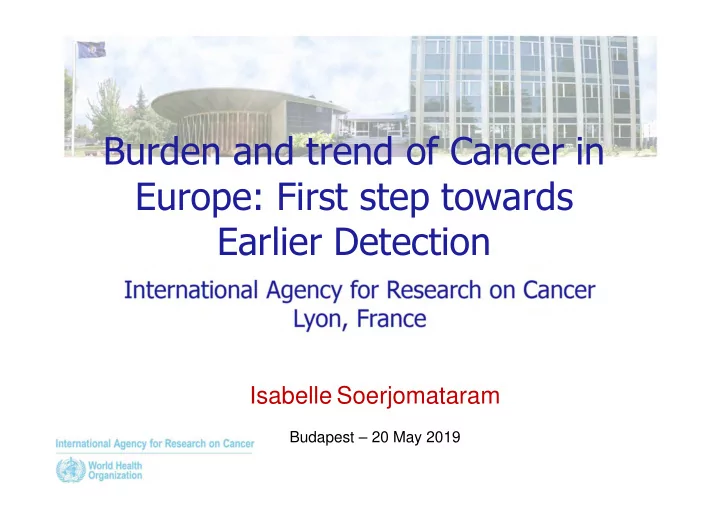 Burden and trend of Cancer in Europe: First step towards Earlier Detection

International Agency for Research on Cancer
Lyon, France

Isabelle Soerjomataram

Budapest – 20 May 2019

International Agency for Research on Cancer

World Health Organization